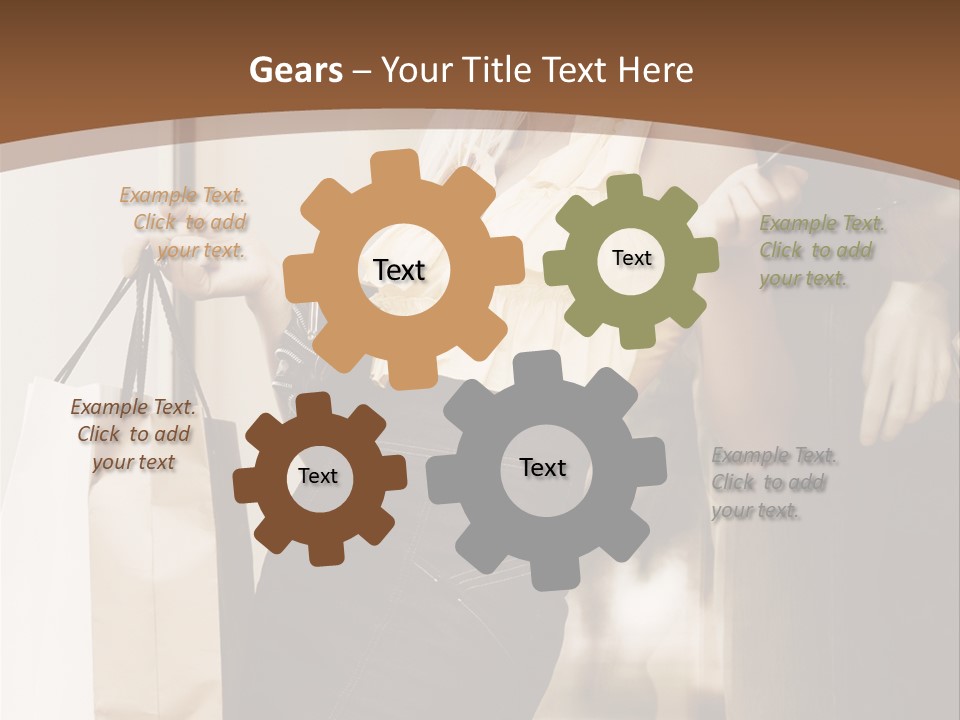 Gears – Your Title Text Here

Example Text. Click to add your text.

Text

Text

Example Text. Click to add your text.

Example Text. Click to add your text

Text

Text

Example Text. Click to add your text.